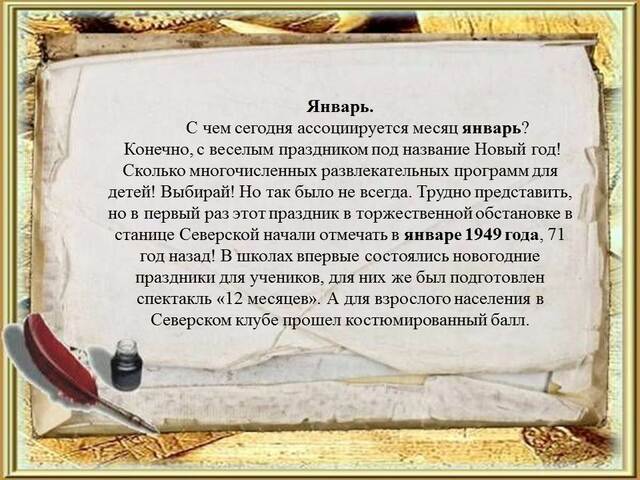 Январь.

С чем сегодня ассоциируется месяц январь? Конечно, с веселым праздником под название Новый год! Сколько многочисленных развлекательных программ для детей! Выбирай! Но так было не всегда. Трудно представить, но в первый раз этот праздник в торжественной обстановке в станице Северской начали отмечать в январе 1949 года, 71 год назад! В школах впервые состоялись новогодние праздники для учеников, для них же был подготовлен спектакль «12 месяцев». А для взрослого населения в Северском клубе прошел костюмированный балл.